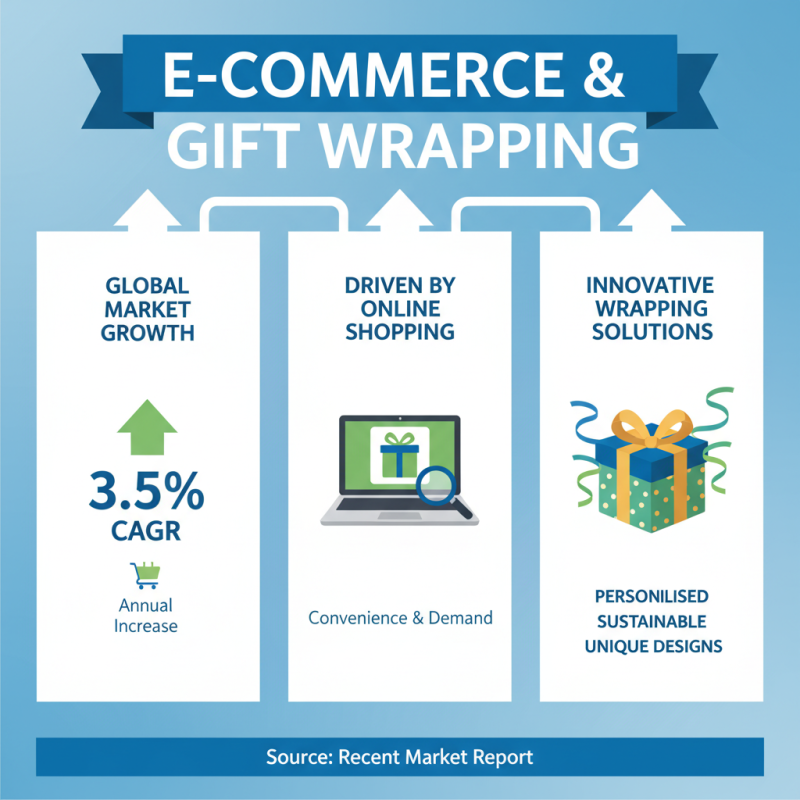 E-COMMERCE & GIFT WRAPPING

GLOBAL MARKET GROWTH

3.5% CAGR

Annual Increase

DRIVEN BY ONLINE SHOPPING

Convenience & Demand

INNOVATIVE WRAPPING SOLUTIONS

PERSONILISED
SUSTAINABLE
UNIQUE DESIGNS

Source: Recent Market Report